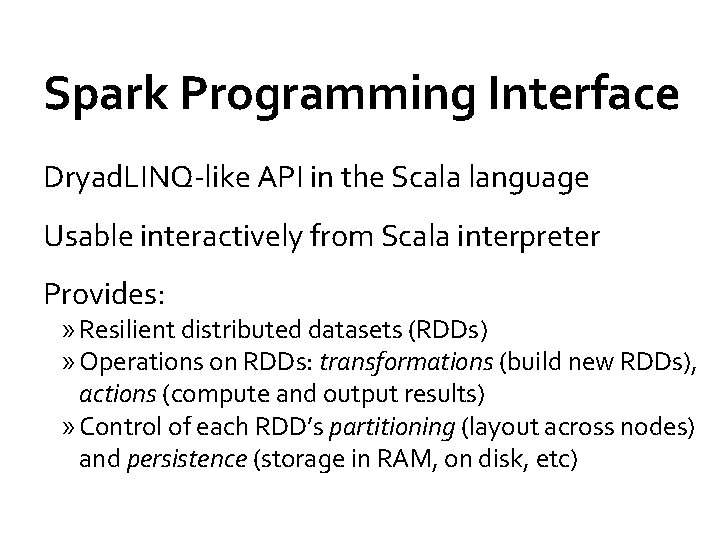 Spark Programming Interface

DryadLINQ-like API in the Scala language

Usable interactively from Scala interpreter

Provides:

» Resilient distributed datasets (RDDs)
» Operations on RDDs: transformations (build new RDDs), actions (compute and output results)
» Control of each RDD's partitioning (layout across nodes) and persistence (storage in RAM, on disk, etc)